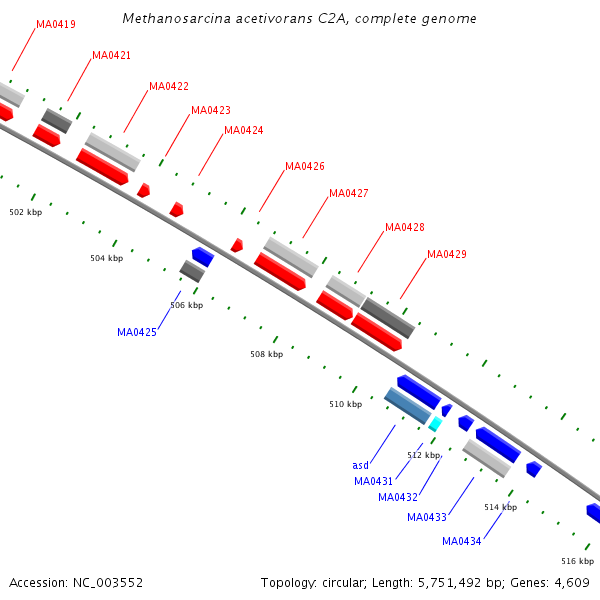 Methanosarcina acetivorans C2A, complete genome

MA0419
MA0421
MA0422
MA0423
MA0424
MA0426
MA0427
MA0428
MA0429

502 kbp
504 kbp
506 kbp
MA0425
508 kbp
510 kbp
asd
512 kbp
MA0431
MA0432
MA0433
514 kbp
MA0434
516 kbp

Accession: NC_003552

Topology: circular; Length: 5,751,492 bp; Genes: 4,609